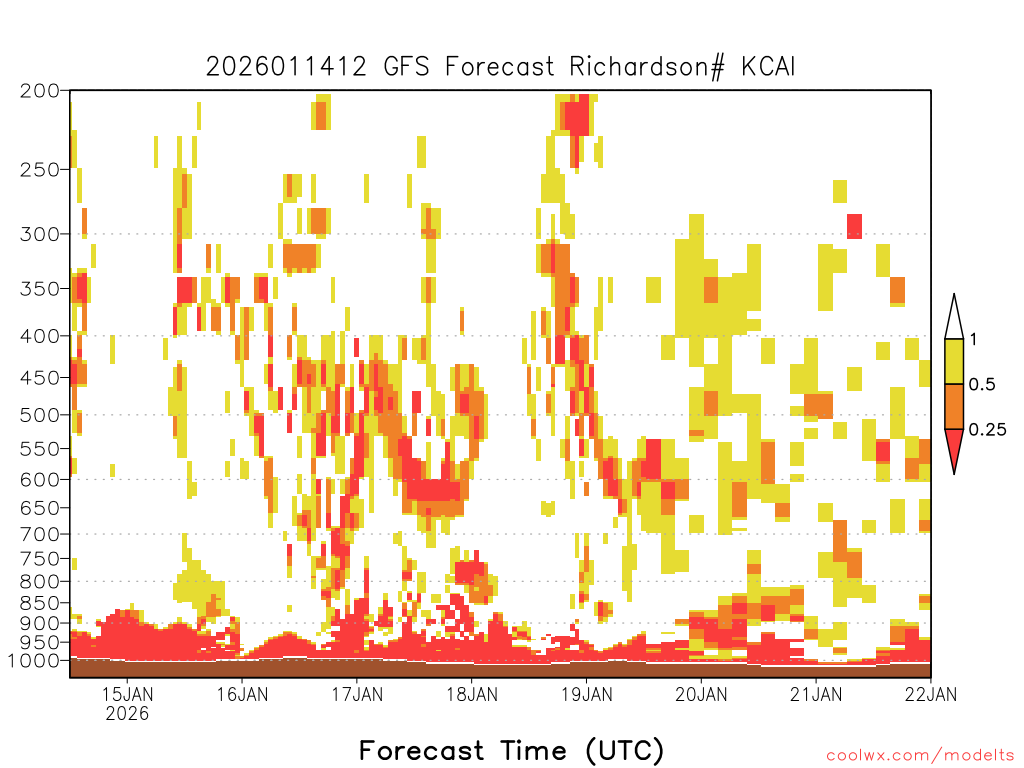 2026011412 GFS Forecast Richardson# KCAI

200
250
300
350
400
450
500
550
600
650
700
750
800
850
900
950
1000

1
0.5
0.25

15JAN
2026
16JAN
17JAN
18JAN
19JAN
20JAN
21JAN
22JAN

Forecast Time (UTC)

coolwx.com/modelts